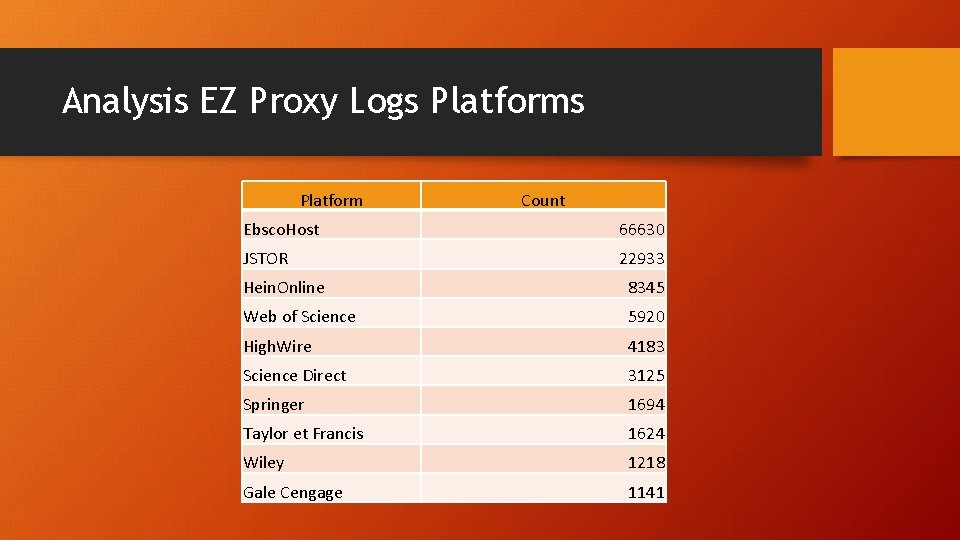 Analysis EZ Proxy Logs Platforms

| Platform | Count |
|---|---|
| Ebsco.Host | 66630 |
| JSTOR | 22933 |
| Hein.Online | 8345 |
| Web of Science | 5920 |
| High.Wire | 4183 |
| Science Direct | 3125 |
| Springer | 1694 |
| Taylor et Francis | 1624 |
| Wiley | 1218 |
| Gale Cengage | 1141 |